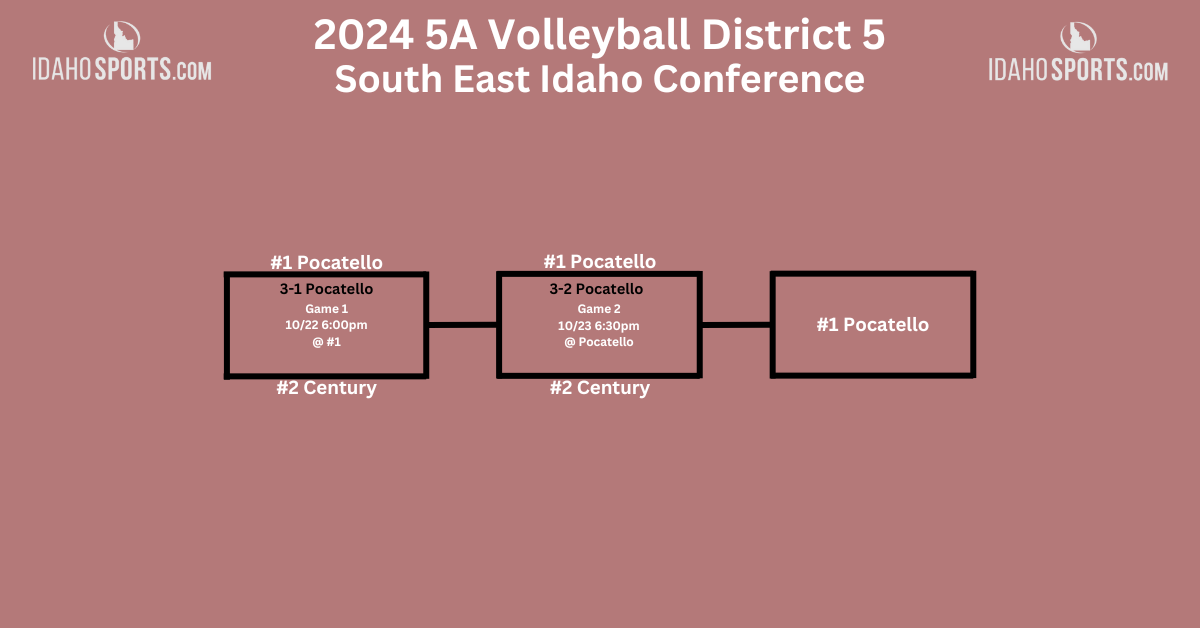 IDAHOSPORTS.COM

2024 5A Volleyball District 5
South East Idaho Conference

IDAHOSPORTS.COM

#1 Pocatello
3-1 Pocatello
Game 1
10/22 6:00pm
@ #1
#2 Century

#1 Pocatello
3-2 Pocatello
Game 2
10/23 6:30pm
@ Pocatello
#2 Century

#1 Pocatello